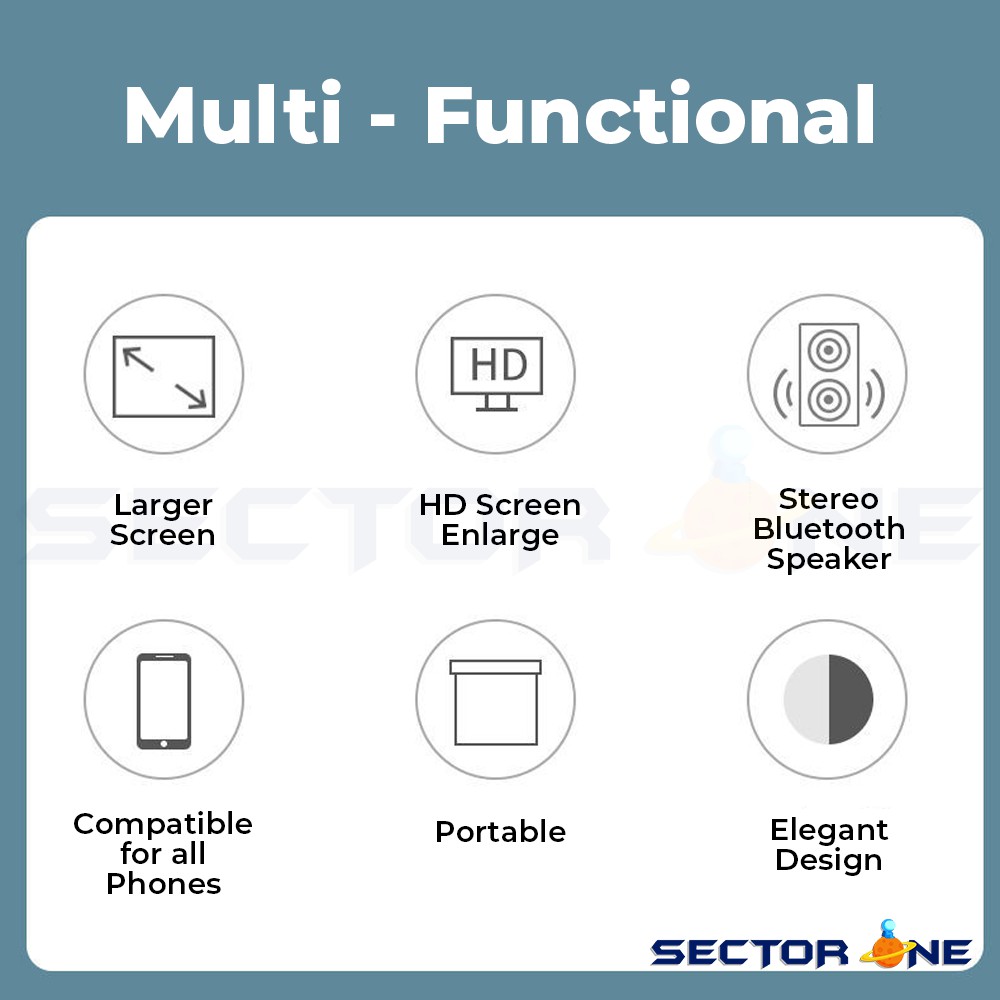 Multi - Functional

HD

Larger Screen

HD Screen Enlarge

Stereo Bluetooth Speaker

SECTOR ONE

Compatible for all Phones

Portable

Elegant Design

SECTOR ONE